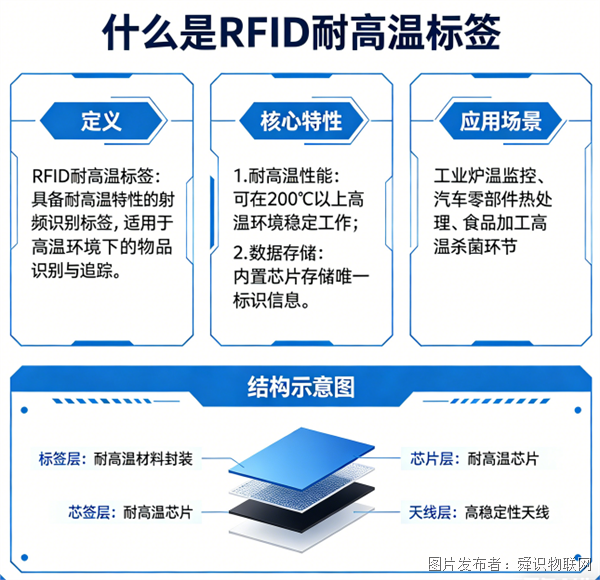 什么是RFID耐高温标签

定义

RFID耐高温标签：具备耐高温特性的射频识别标签，适用于高温环境下的物品识别与追踪。

核心特性

1.耐高温性能：可在200℃以上高温环境稳定工作；

2.数据存储：内置芯片存储唯一标识信息。

应用场景

工业炉温监控、汽车零部件热处理、食品加工高温杀菌环节

结构示意图

标签层：耐高温材料封装

芯签层：耐高温芯片

芯片层：耐高温芯片

天线层：高稳定性天线

图片发布者：舜识物联网